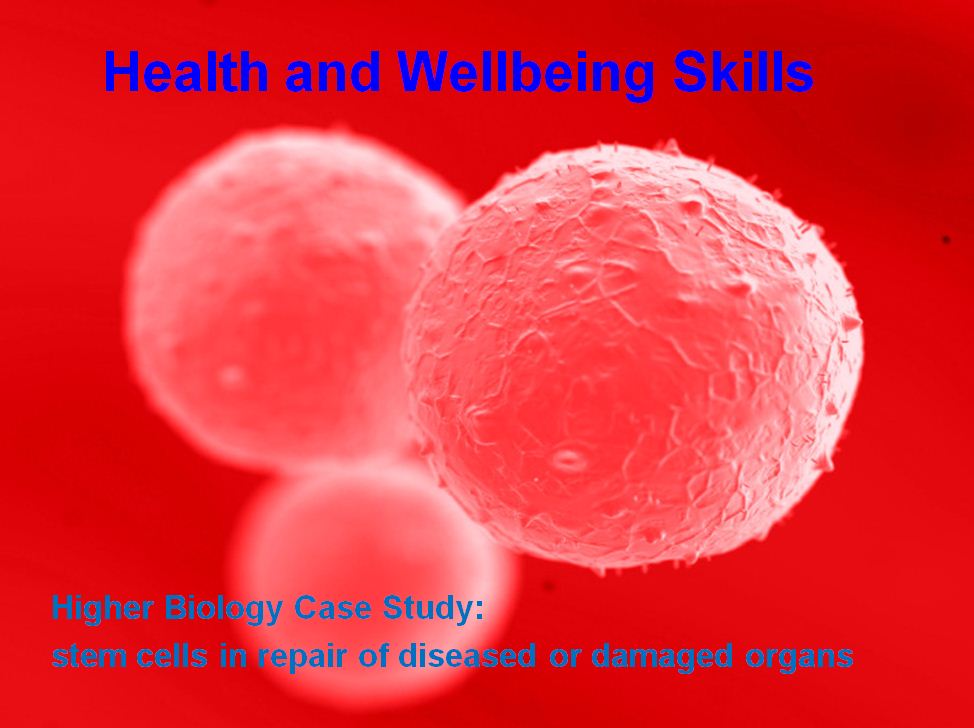 Health and Wellbeing Skills

Higher Biology Case Study:
stem cells in repair of diseased or damaged organs